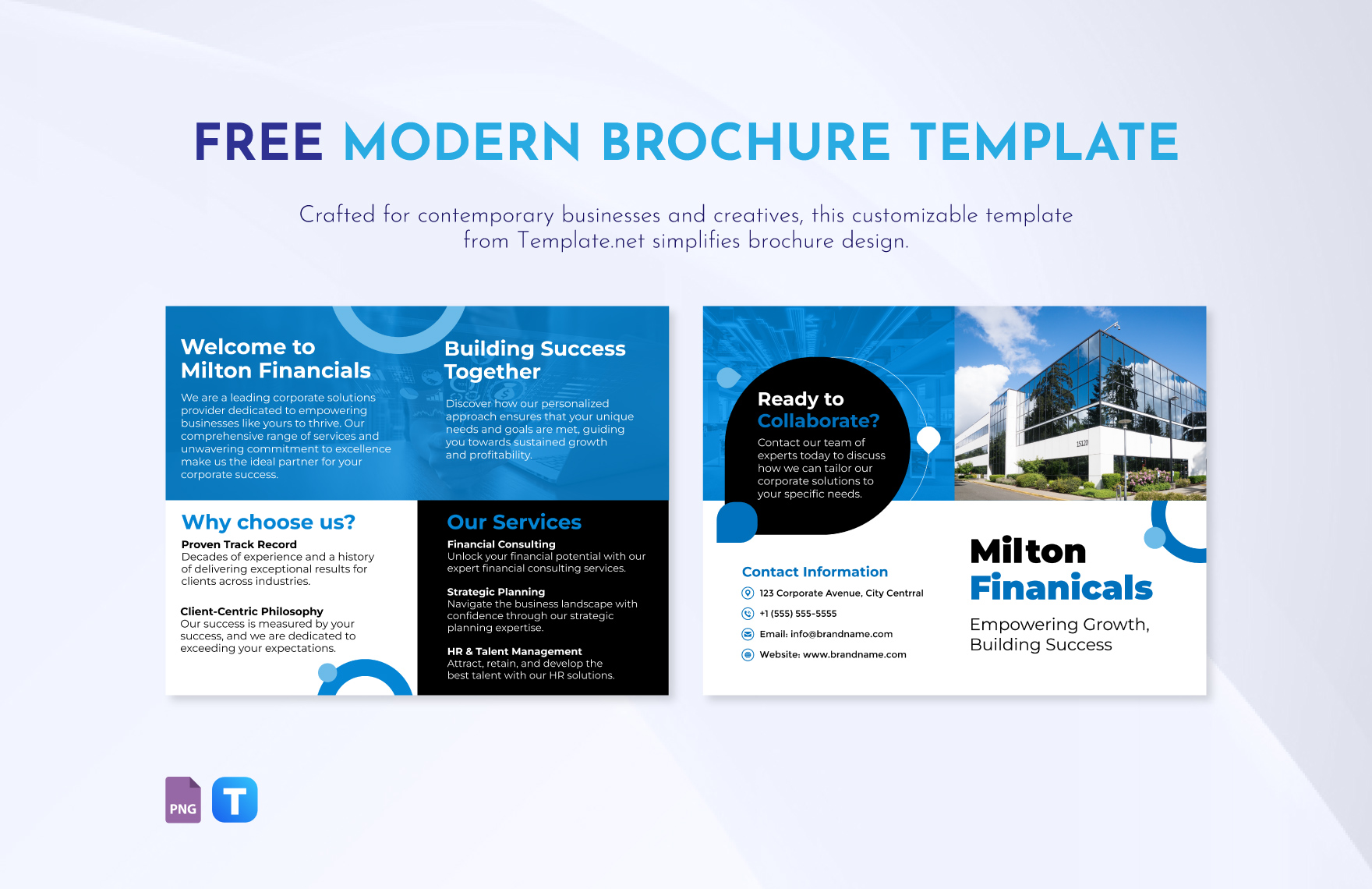 FREE MODERN BROCHURE TEMPLATE

Crafted for contemporary businesses and creatives, this customizable template from Template.net simplifies brochure design.

Welcome to Milton Financials

We are a leading corporate solutions provider dedicated to empowering businesses like yours to thrive. Our comprehensive range of services and unwavering commitment to excellence make us the ideal partner for your corporate success.

Building Success Together

Discover how our personalized approach ensures that your unique needs and goals are met, guiding you towards sustained growth and profitability.

Why choose us?

Proven Track Record
Decades of experience and a history of delivering exceptional results for clients across industries.

Client-Centric Philosophy
Our success is measured by your success, and we are dedicated to exceeding your expectations.

Our Services

Financial Consulting
Unlock your financial potential with our expert financial consulting services.

Strategic Planning
Navigate the business landscape with confidence through our strategic planning expertise.

HR & Talent Management
Attract, retain, and develop the best talent with our HR solutions.

Ready to Collaborate?

Contact our team of experts today to discuss how we can tailor our corporate solutions to your specific needs.

15120

Contact Information

123 Corporate Avenue, City Centrral

+1 (555) 555-5555

Email: info@brandname.com

Website: www.brandname.com

Milton Finanicals

Empowering Growth, Building Success

PNG

T